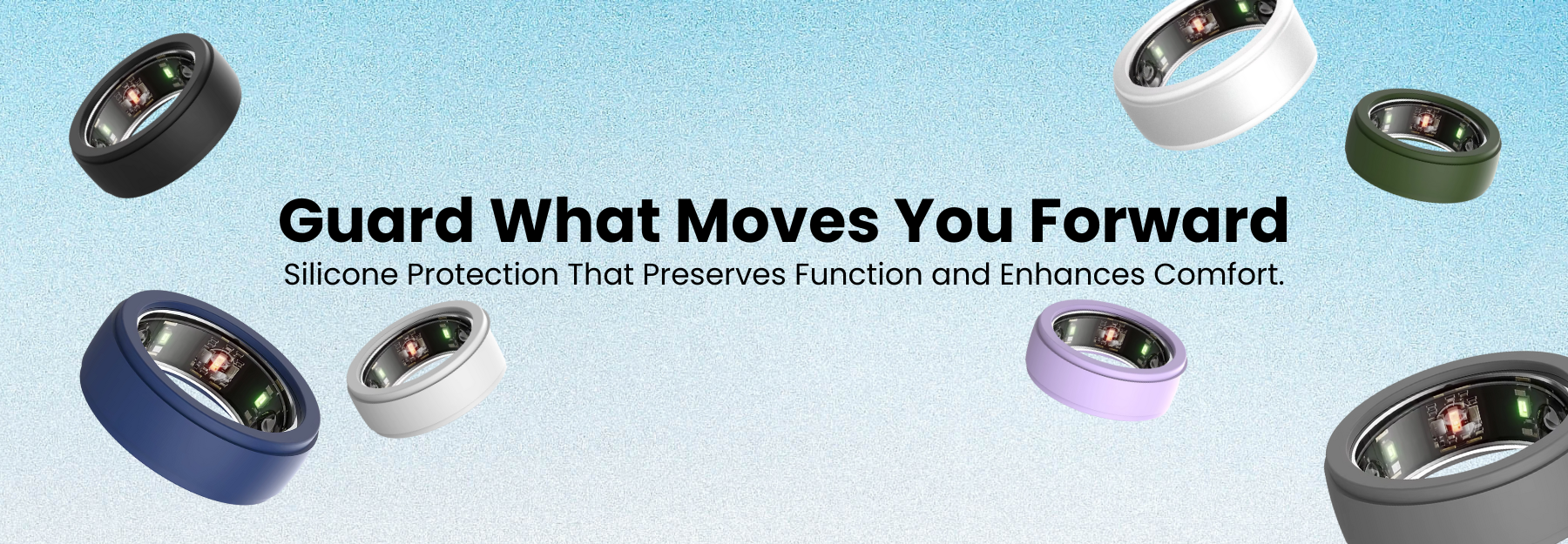 Guard What Moves You Forward
Silicone Protection That Preserves Function and Enhances Comfort.